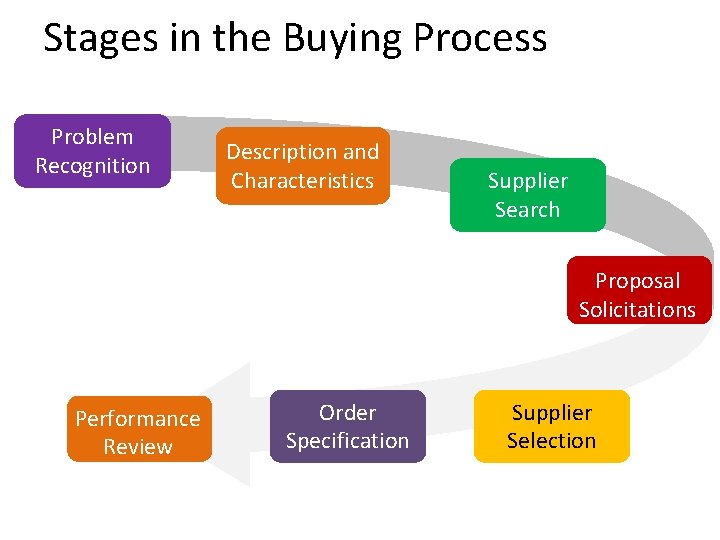 Stages in the Buying Process

Problem Recognition

Description and Characteristics

Supplier Search

Proposal Solicitations

Supplier Selection

Order Specification

Performance Review